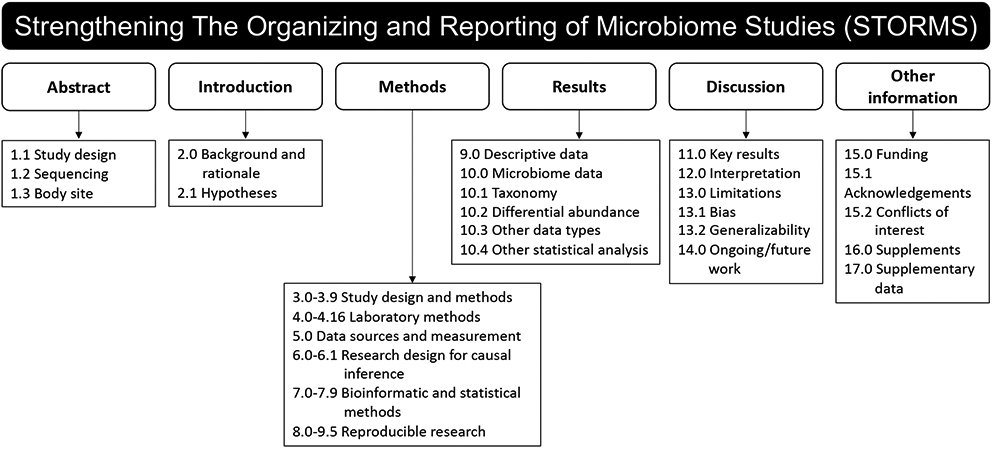 Strengthening The Organizing and Reporting of Microbiome Studies (STORMS)

Abstract

1.1 Study design
1.2 Sequencing
1.3 Body site

Introduction

2.0 Background and rationale
2.1 Hypotheses

Methods

3.0-3.9 Study design and methods
4.0-4.16 Laboratory methods
5.0 Data sources and measurement
6.0-6.1 Research design for causal inference
7.0-7.9 Bioinformatic and statistical methods
8.0-9.5 Reproducible research

Results

9.0 Descriptive data
10.0 Microbiome data
10.1 Taxonomy
10.2 Differential abundance
10.3 Other data types
10.4 Other statistical analysis

Discussion

11.0 Key results
12.0 Interpretation
13.0 Limitations
13.1 Bias
13.2 Generalizability
14.0 Ongoing/future work

Other information

15.0 Funding
15.1 Acknowledgements
15.2 Conflicts of interest
16.0 Supplements
17.0 Supplementary data